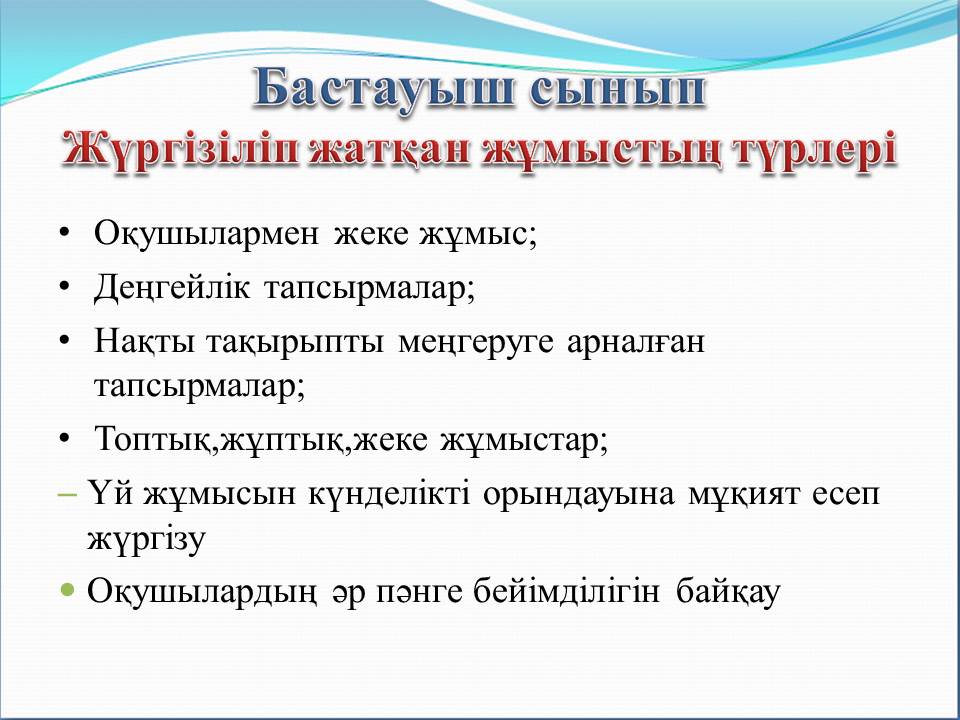 Бастауыш сынып
Жүргізіліп жатқан жұмыстың түрлері

• Оқушылармен жеке жұмыс;
• Деңгейлік тапсырмалар;
• Нақты тақырыпты меңгеруге арналған тапсырмалар;
• Топтық,жұптық,жеке жұмыстар;
– Үй жұмысын күнделікті орындауына мұқият есеп жүргізу
• Оқушылардың әр пәнге бейімділігін байқау